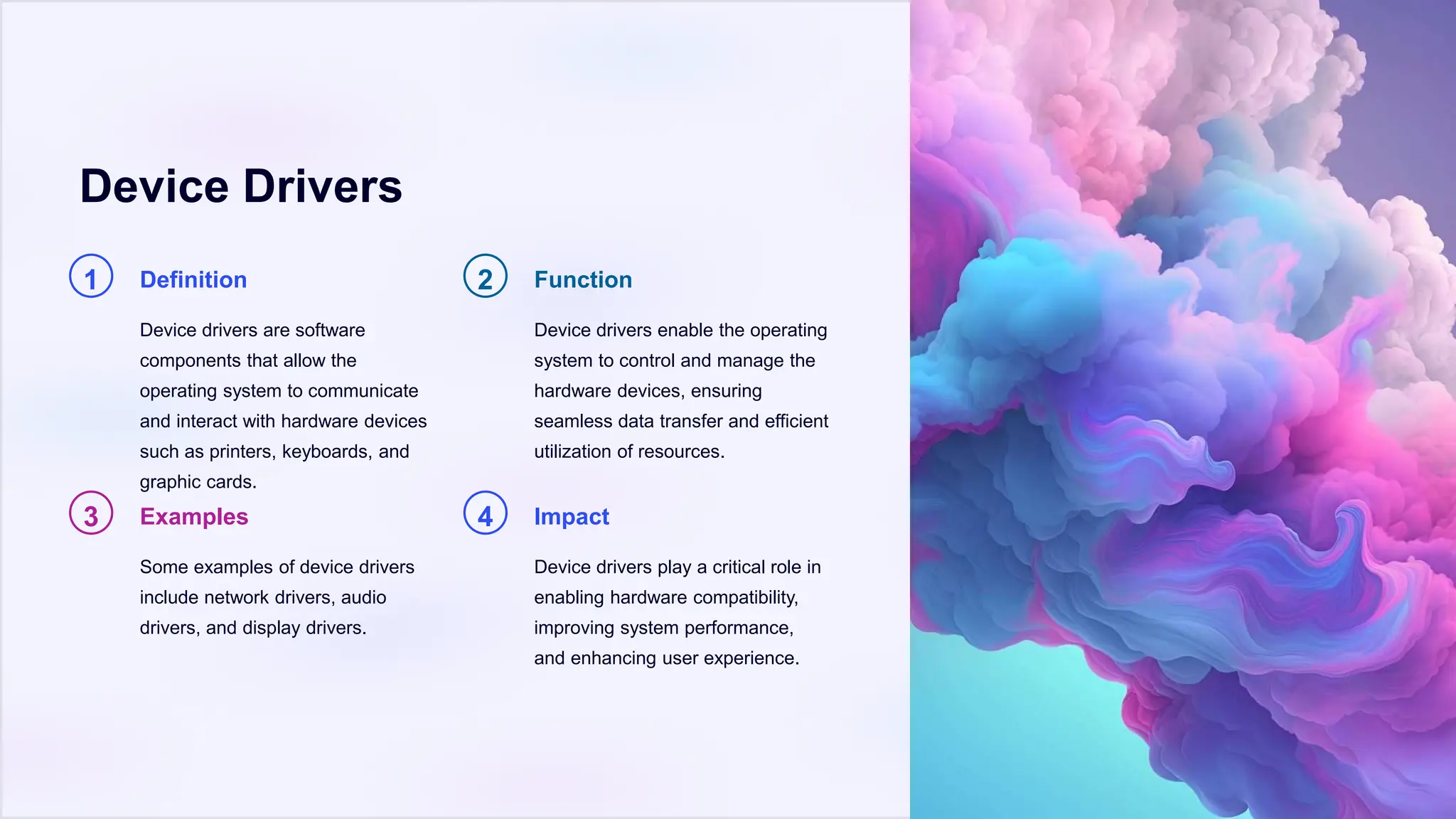 Device Drivers

1 Definition

Device drivers are software components that allow the operating system to communicate and interact with hardware devices such as printers, keyboards, and graphic cards.

2 Function

Device drivers enable the operating system to control and manage the hardware devices, ensuring seamless data transfer and efficient utilization of resources.

3 Examples

Some examples of device drivers include network drivers, audio drivers, and display drivers.

4 Impact

Device drivers play a critical role in enabling hardware compatibility, improving system performance, and enhancing user experience.